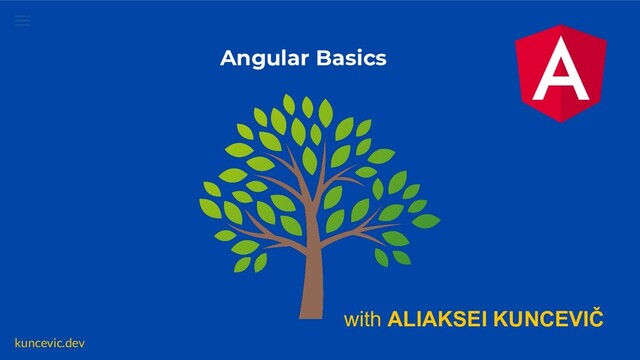 Angular Basics

A

with ALIAKSEI KUNCEVIČ

kuncevic.dev